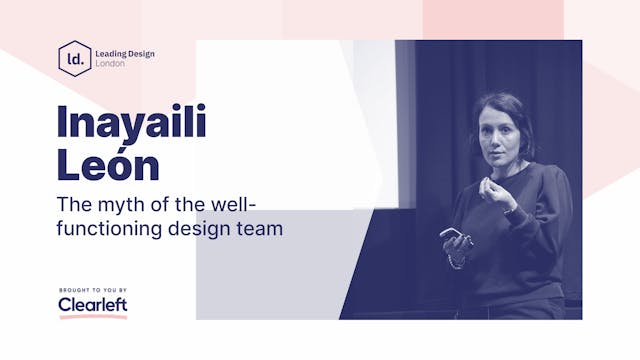 ld. Leading Design
London

Inayaili León

The myth of the well-functioning design team

BROUGHT TO YOU BY
Clearleft